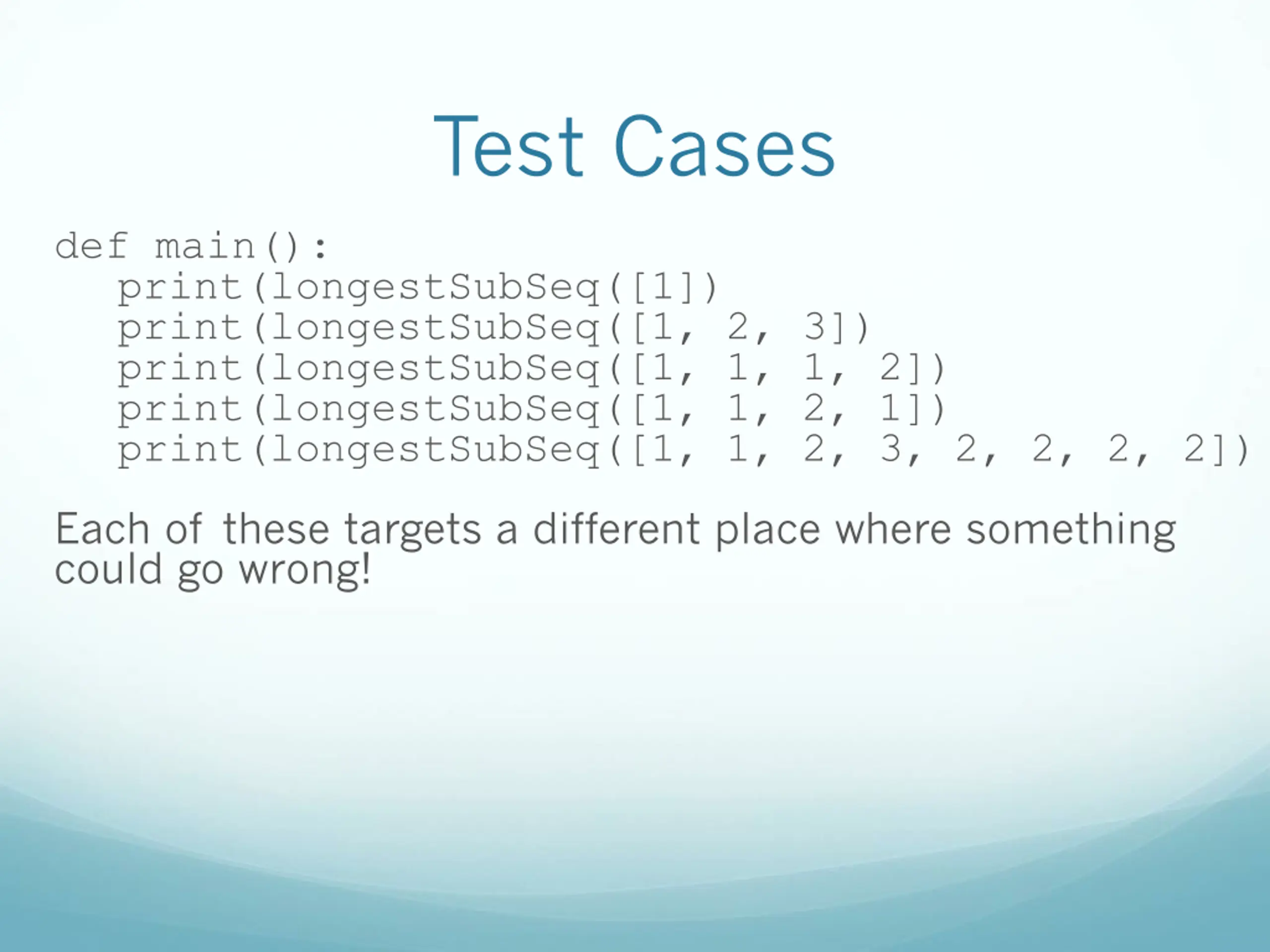 Test Cases

def main():
  print(longestSubSeq([1])
  print(longestSubSeq([1, 2, 3])
  print(longestSubSeq([1, 1, 1, 2])
  print(longestSubSeq([1, 1, 2, 1])
  print(longestSubSeq([1, 1, 2, 3, 2, 2, 2, 2])

Each of these targets a different place where something could go wrong!